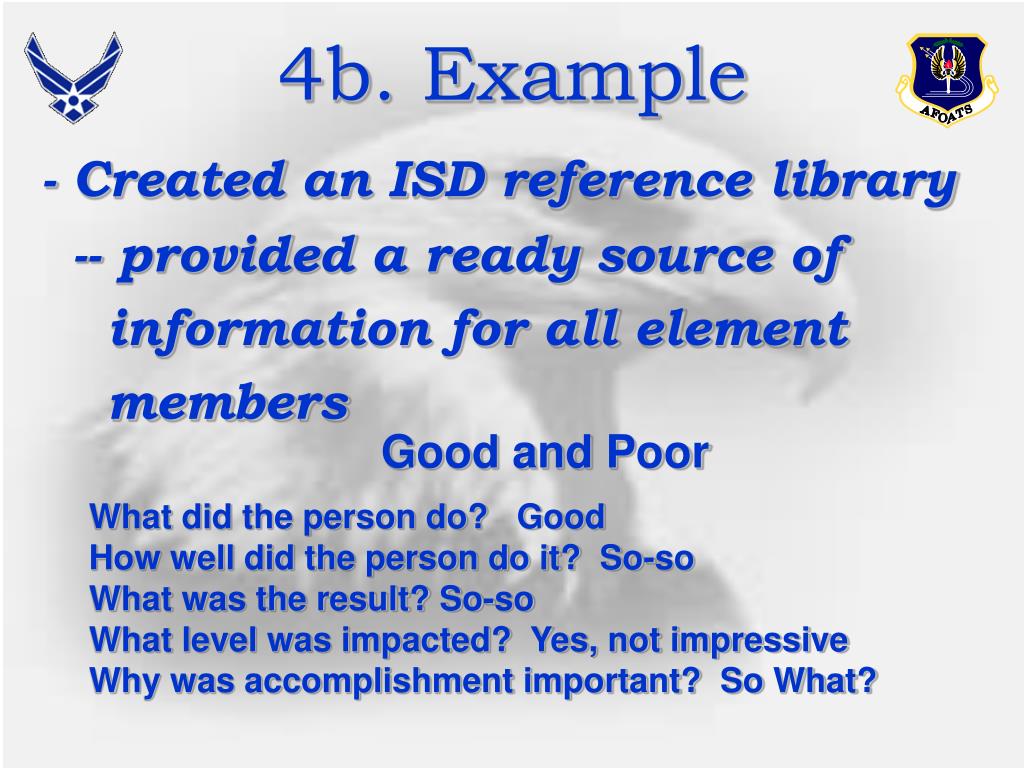 4b. Example

AFOATS

- Created an ISD reference library

-- provided a ready source of information for all element members

Good and Poor

What did the person do? Good
How well did the person do it? So-so
What was the result? So-so
What level was impacted? Yes, not impressive
Why was accomplishment important? So What?